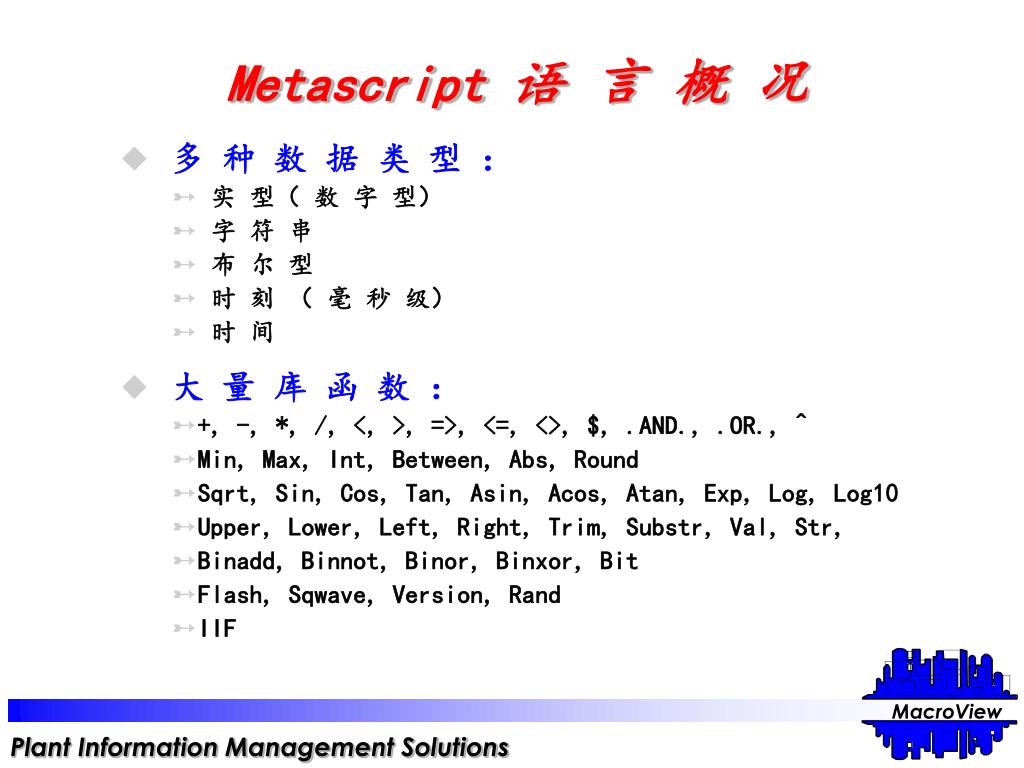 Metascript 语 言 概 况

多 种 数 据 类 型 ：

实 型（ 数 字 型）

字 符 串

布 尔 型

时 刻 （ 毫 秒 级）

时 间

大 量 库 函 数 ：

+, -, *, /, <, >, =>, <=, <>, $, .AND., .OR., ^

Min, Max, Int, Between, Abs, Round

Sqrt, Sin, Cos, Tan, Asin, Acos, Atan, Exp, Log, Log10

Upper, Lower, Left, Right, Trim, Substr, Val, Str,

Binadd, Binnot, Binor, Binxor, Bit

Flash, Sqwave, Version, Rand

IIF

MacroView

Plant Information Management Solutions